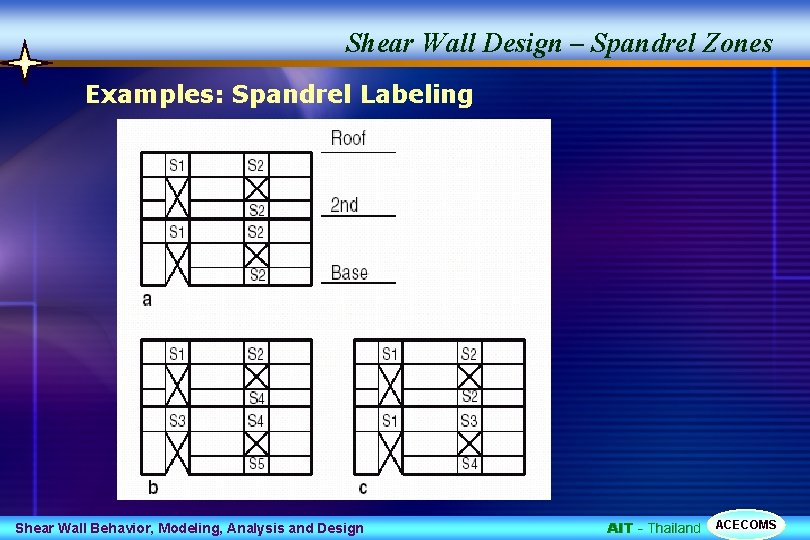 Shear Wall Design – Spandrel Zones

Examples: Spandrel Labeling

Roof

S1 S2

S2

2nd

S1 S2

S2

Base

a

S1 S2

S4

S3 S4

S5

b

S1 S2

S2

S1 S3

S4

c

Shear Wall Behavior, Modeling, Analysis and Design

AIT - Thailand ACECOMS